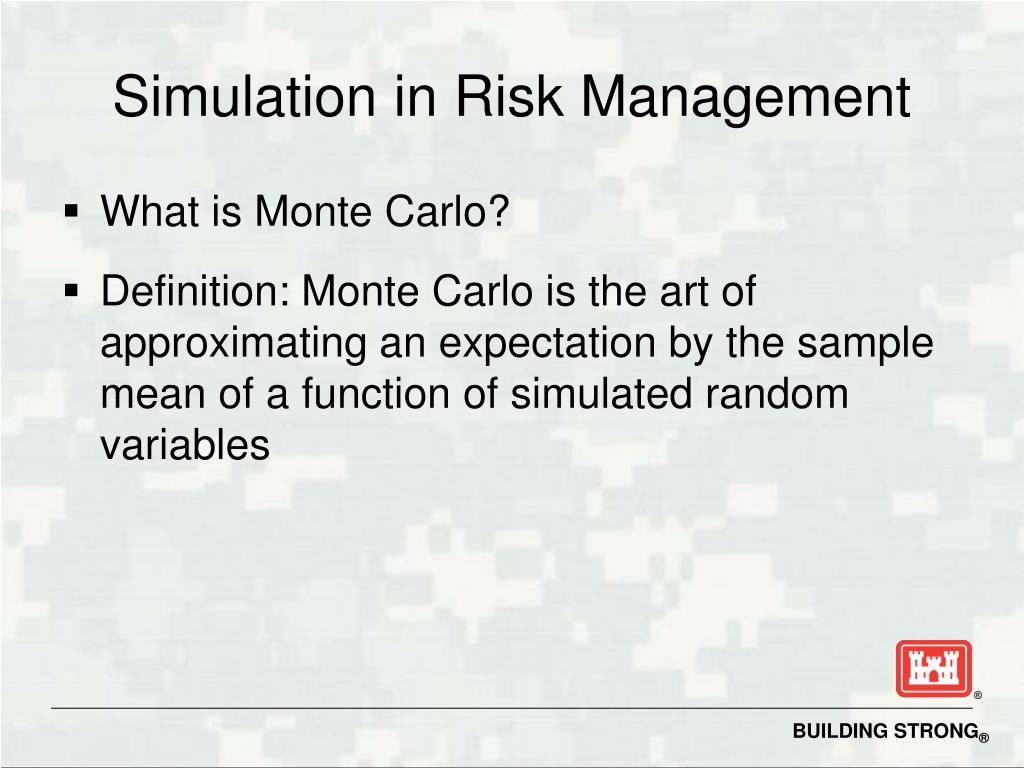 Simulation in Risk Management

▪ What is Monte Carlo?

▪ Definition: Monte Carlo is the art of approximating an expectation by the sample mean of a function of simulated random variables

®

BUILDING STRONG®